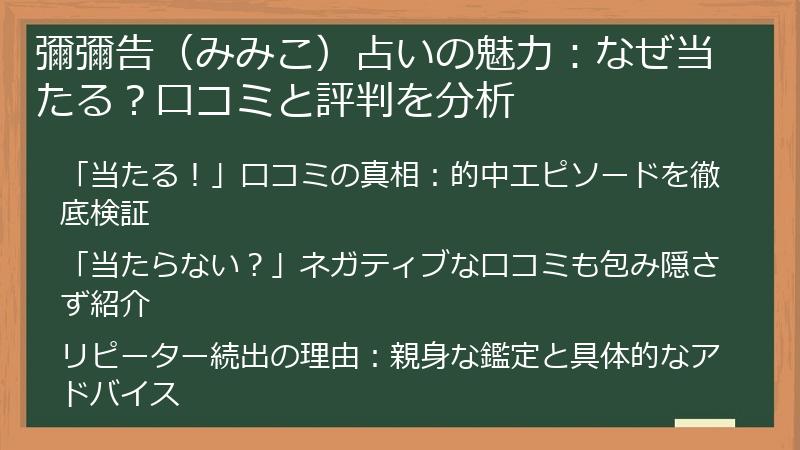 彌彌告（みみこ）占いの魅力：なぜ当たる？口コミと評判を分析

「当たる！」口コミの真相：的中エピソードを徹底検証

「当たらない？」ネガティブな口コミも包み隠さず紹介

リピーター続出の理由：親身な鑑定と具体的なアドバイス